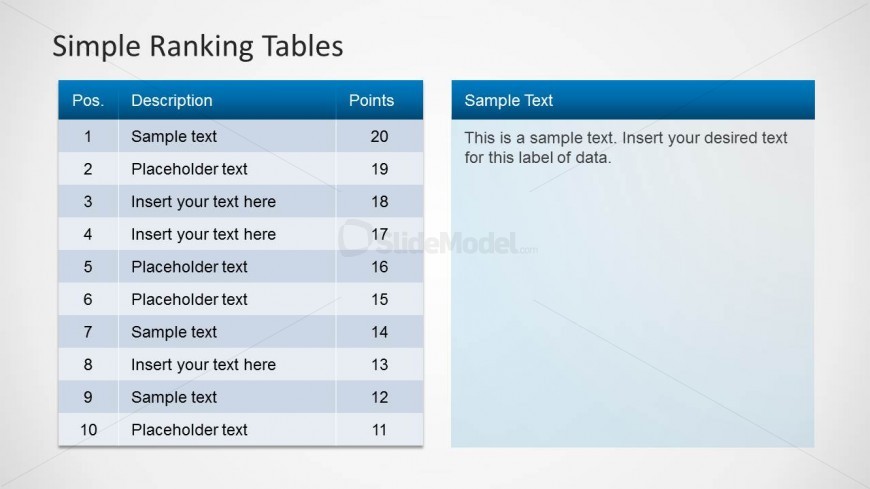 Simple Ranking Tables

| Pos. | Description | Points |
|---|---|---|
| 1 | Sample text | 20 |
| 2 | Placeholder text | 19 |
| 3 | Insert your text here | 18 |
| 4 | Insert your text here | 17 |
| 5 | Placeholder text | 16 |
| 6 | Placeholder text | 15 |
| 7 | Sample text | 14 |
| 8 | Insert your text here | 13 |
| 9 | Sample text | 12 |
| 10 | Placeholder text | 11 |

SlideModel.com

Sample Text

This is a sample text. Insert your desired text for this label of data.